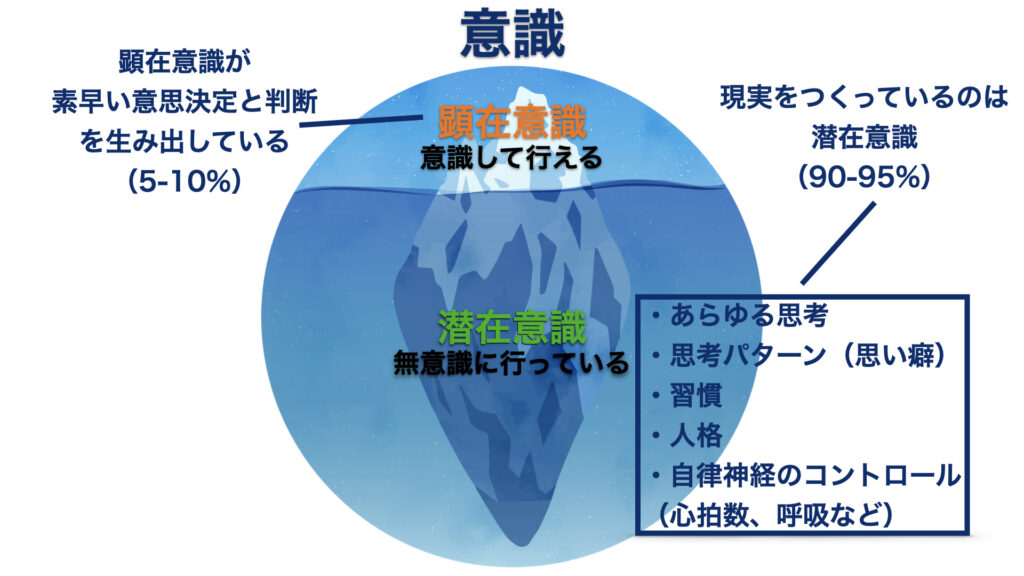 意識

顕在意識が
素早い意思決定と判断
を生み出している
（5-10%）

顕在意識
意識して行える

現実をつくっているのは
潜在意識
（90-95%）

潜在意識
無意識に行っている

・あらゆる思考
・思考パターン（思い癖）
・習慣
・人格
・自律神経のコントロール
（心拍数、呼吸など）